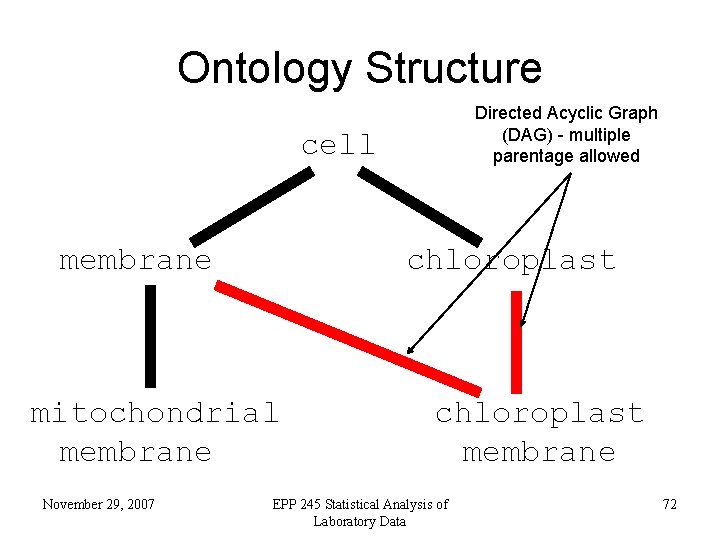 Ontology Structure

Directed Acyclic Graph (DAG) - multiple parentage allowed

cell

membrane

chloroplast

mitochondrial membrane

chloroplast membrane

November 29, 2007

EPP 245 Statistical Analysis of Laboratory Data

72